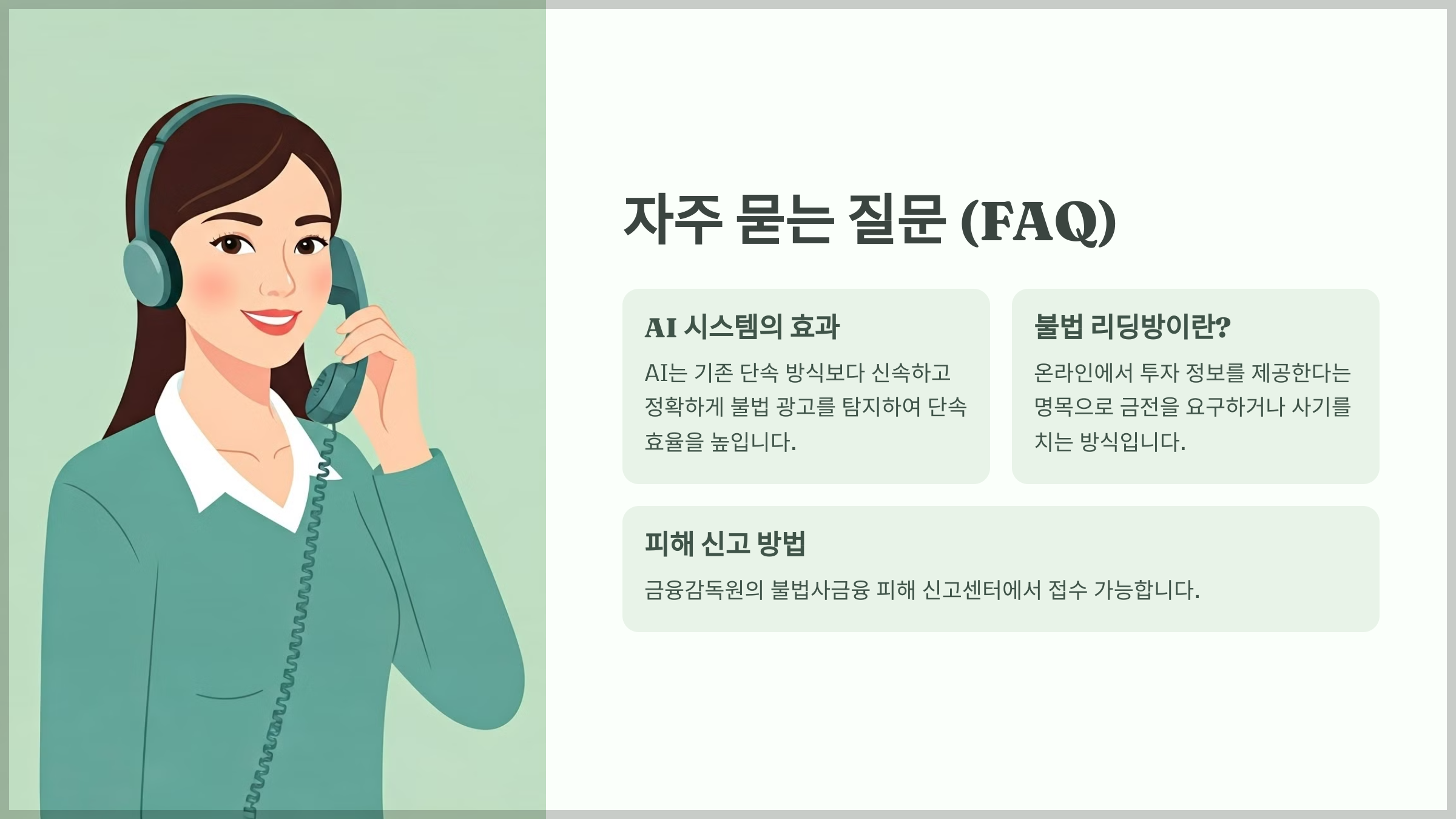 자주 묻는 질문 (FAQ)

AI 시스템의 효과

AI는 기존 단속 방식보다 신속하고 정확하게 불법 광고를 탐지하여 단속 효율을 높입니다.

불법 리딩방이란?

온라인에서 투자 정보를 제공한다는 명목으로 금전을 요구하거나 사기를 치는 방식입니다.

피해 신고 방법

금융감독원의 불법사금융 피해 신고센터에서 접수 가능합니다.